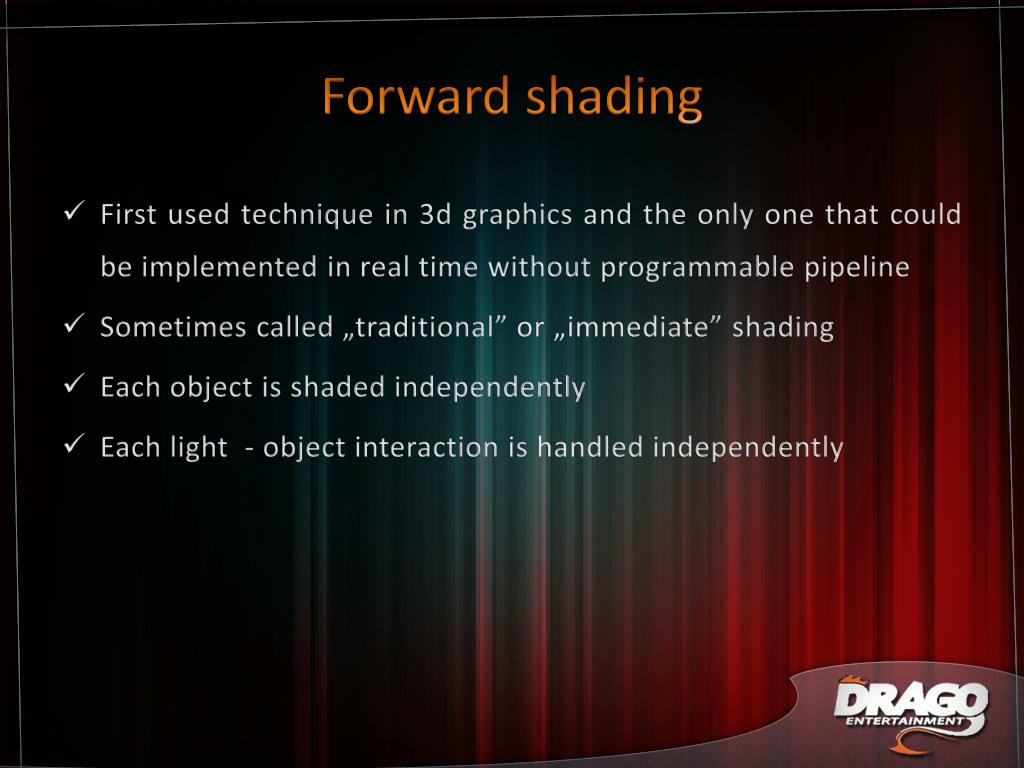 Forward shading

✓ First used technique in 3d graphics and the only one that could be implemented in real time without programmable pipeline

✓ Sometimes called „traditional” or „immediate” shading

✓ Each object is shaded independently

✓ Each light - object interaction is handled independently

DRAGO ENTERTAINMENT